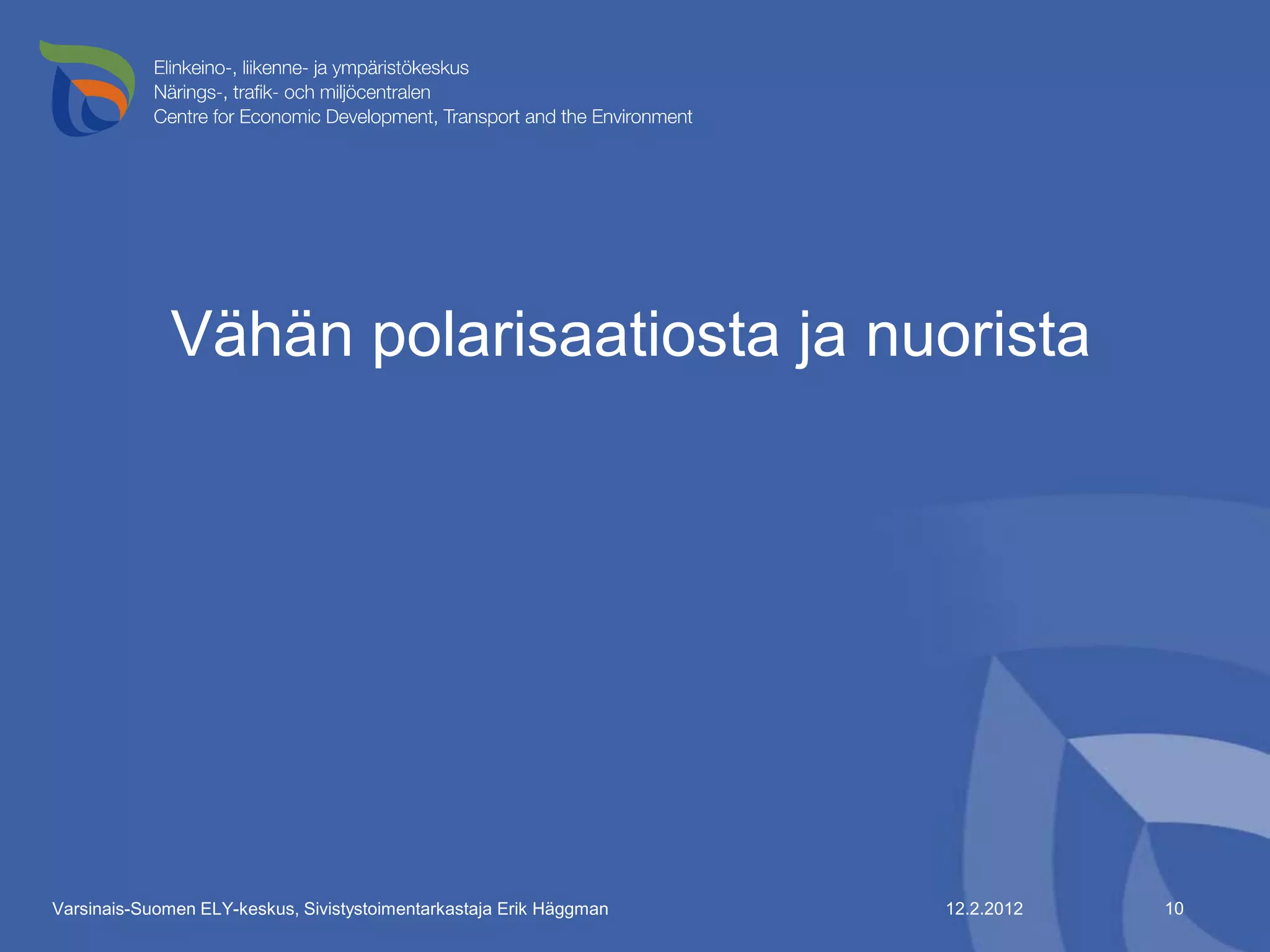 Elinkeino-, liikenne- ja ympäristökeskus
Närings-, trafik- och miljöcentralen
Centre for Economic Development, Transport and the Environment

Vähän polarisaatiosta ja nuorista

Varsinais-Suomen ELY-keskus, Sivistystoimentarkastaja Erik Häggman

12.2.2012

10